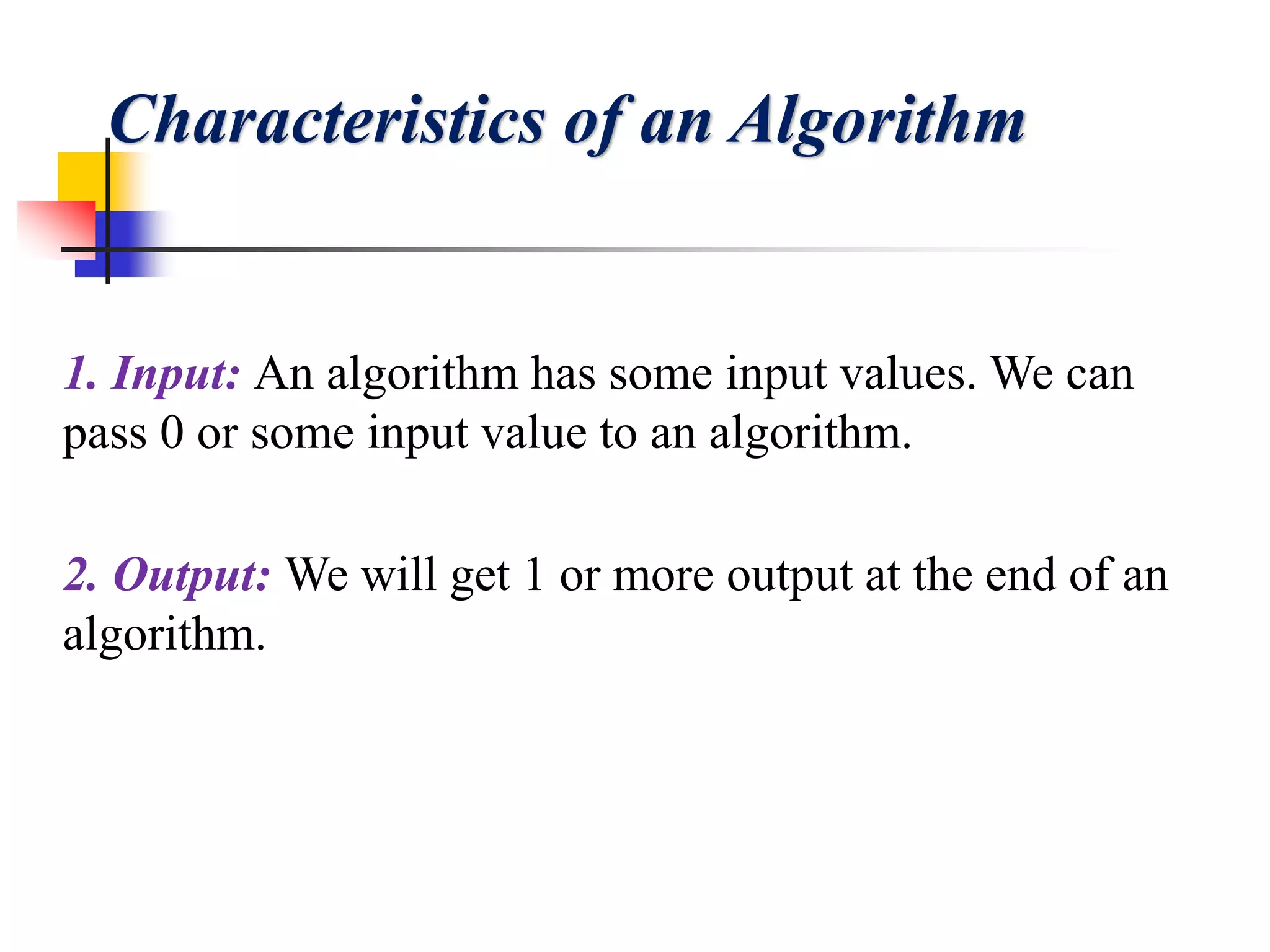 Characteristics of an Algorithm

1. Input: An algorithm has some input values. We can pass 0 or some input value to an algorithm.

2. Output: We will get 1 or more output at the end of an algorithm.